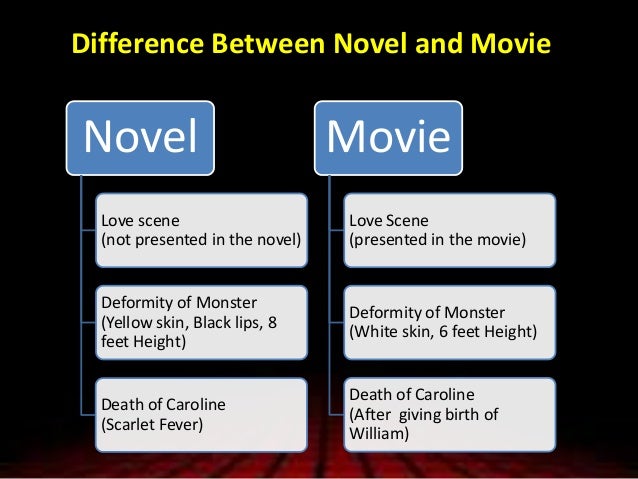 Difference Between Novel and Movie

Novel

Love scene
(not presented in the novel)

Deformity of Monster
(Yellow skin, Black lips, 8 feet Height)

Death of Caroline
(Scarlet Fever)

Movie

Love Scene
(presented in the movie)

Deformity of Monster
(White skin, 6 feet Height)

Death of Caroline
(After giving birth of William)